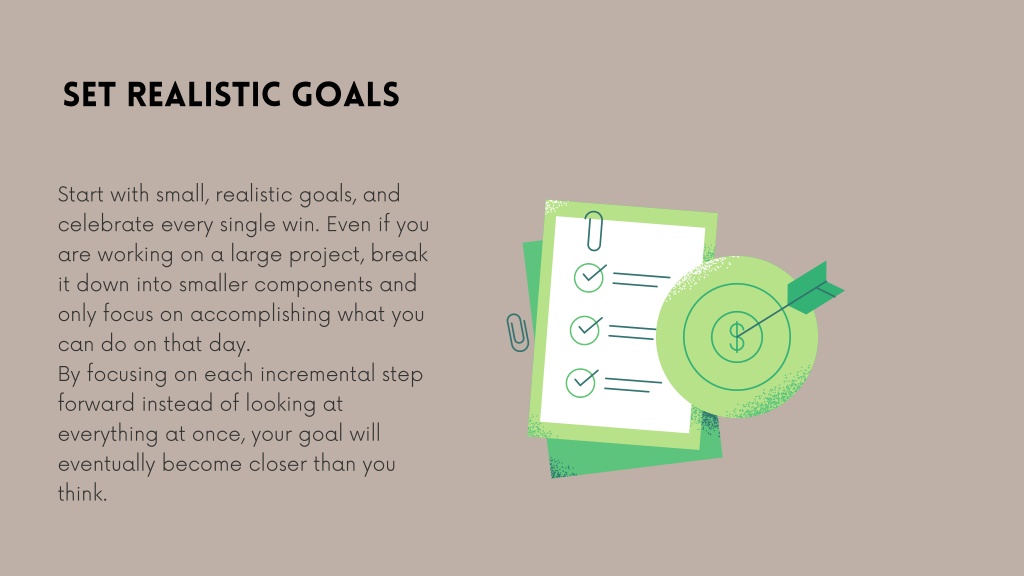 SET REALISTIC GOALS

Start with small, realistic goals, and celebrate every single win. Even if you are working on a large project, break it down into smaller components and only focus on accomplishing what you can do on that day.
By focusing on each incremental step forward instead of looking at everything at once, your goal will eventually become closer than you think.

$